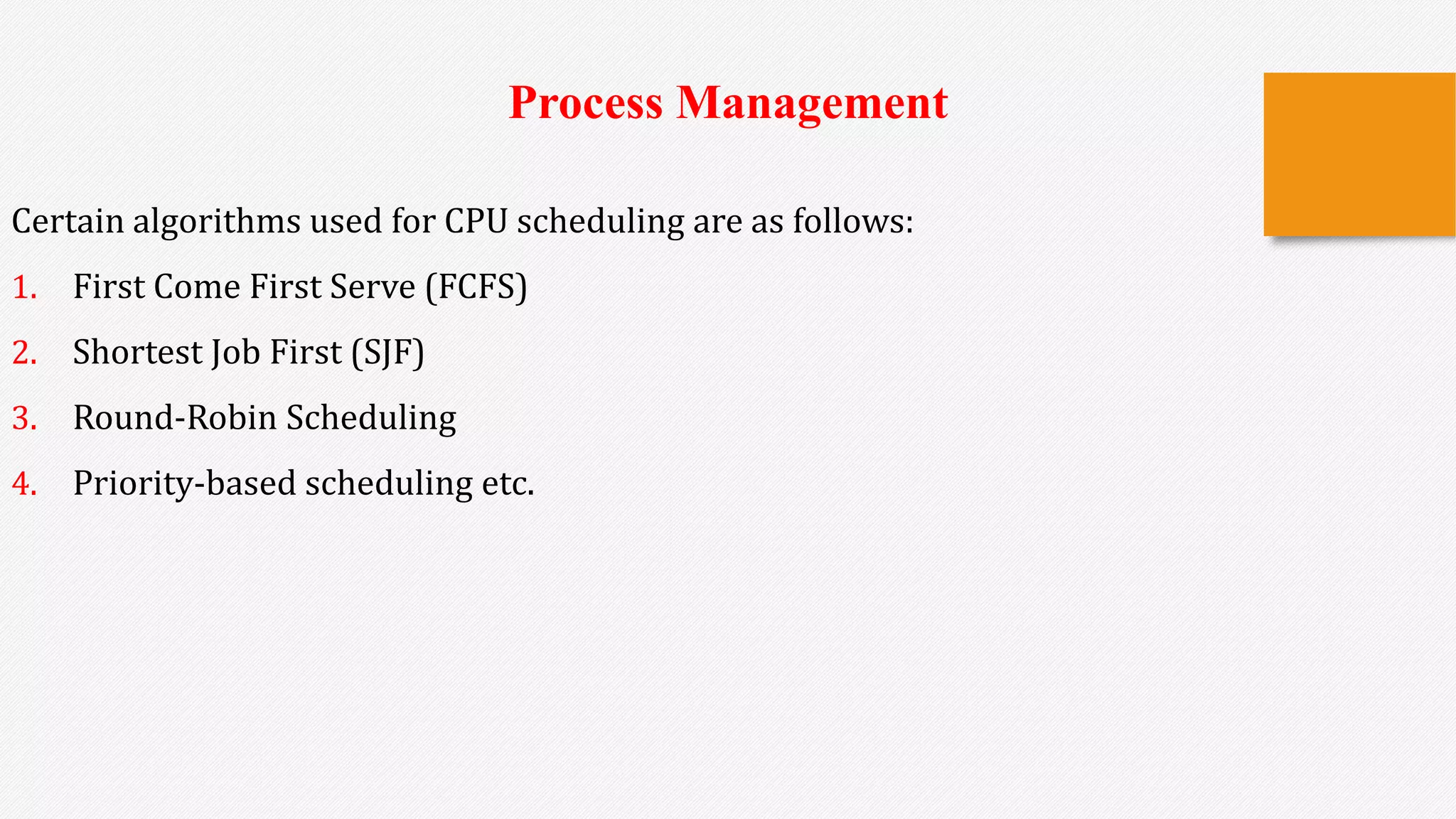 Process Management

Certain algorithms used for CPU scheduling are as follows:

1. First Come First Serve (FCFS)
2. Shortest Job First (SJF)
3. Round-Robin Scheduling
4. Priority-based scheduling etc.